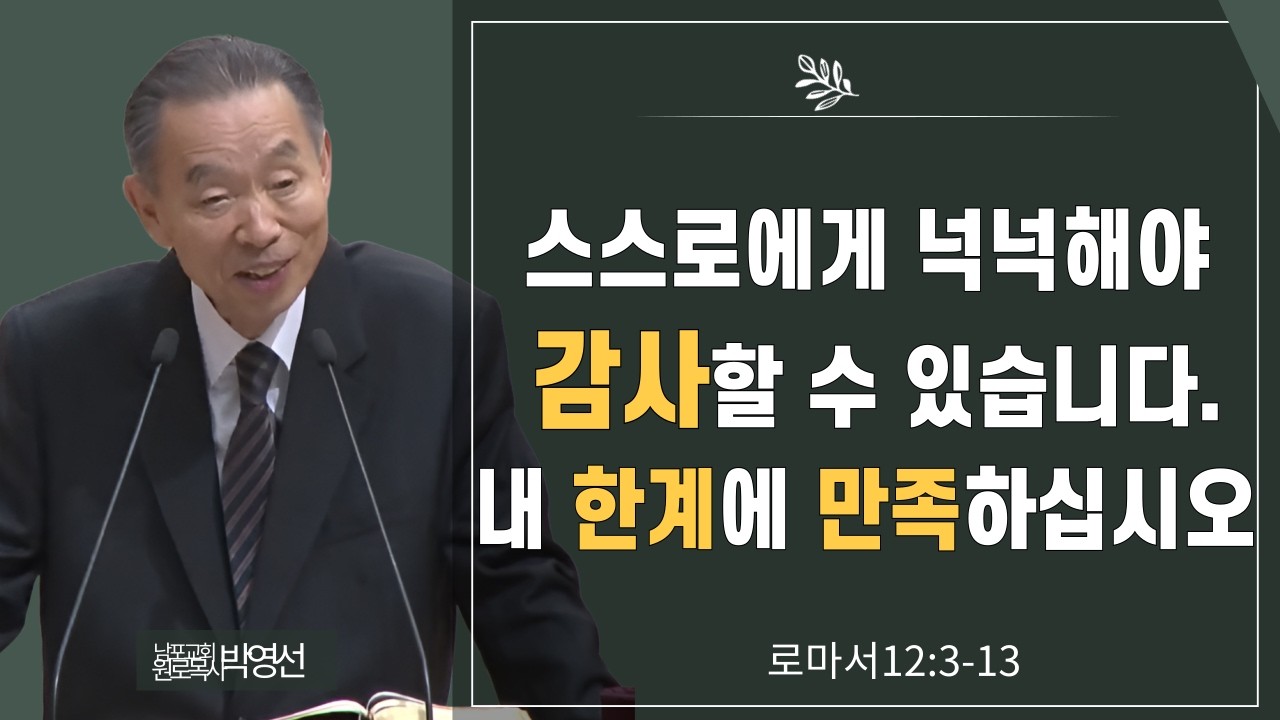 스스로에게 넉넉해야
감사할 수 있습니다.
내 한계에 만족하십시오

로마서12:3-13

남포교회 원로목사 박영선